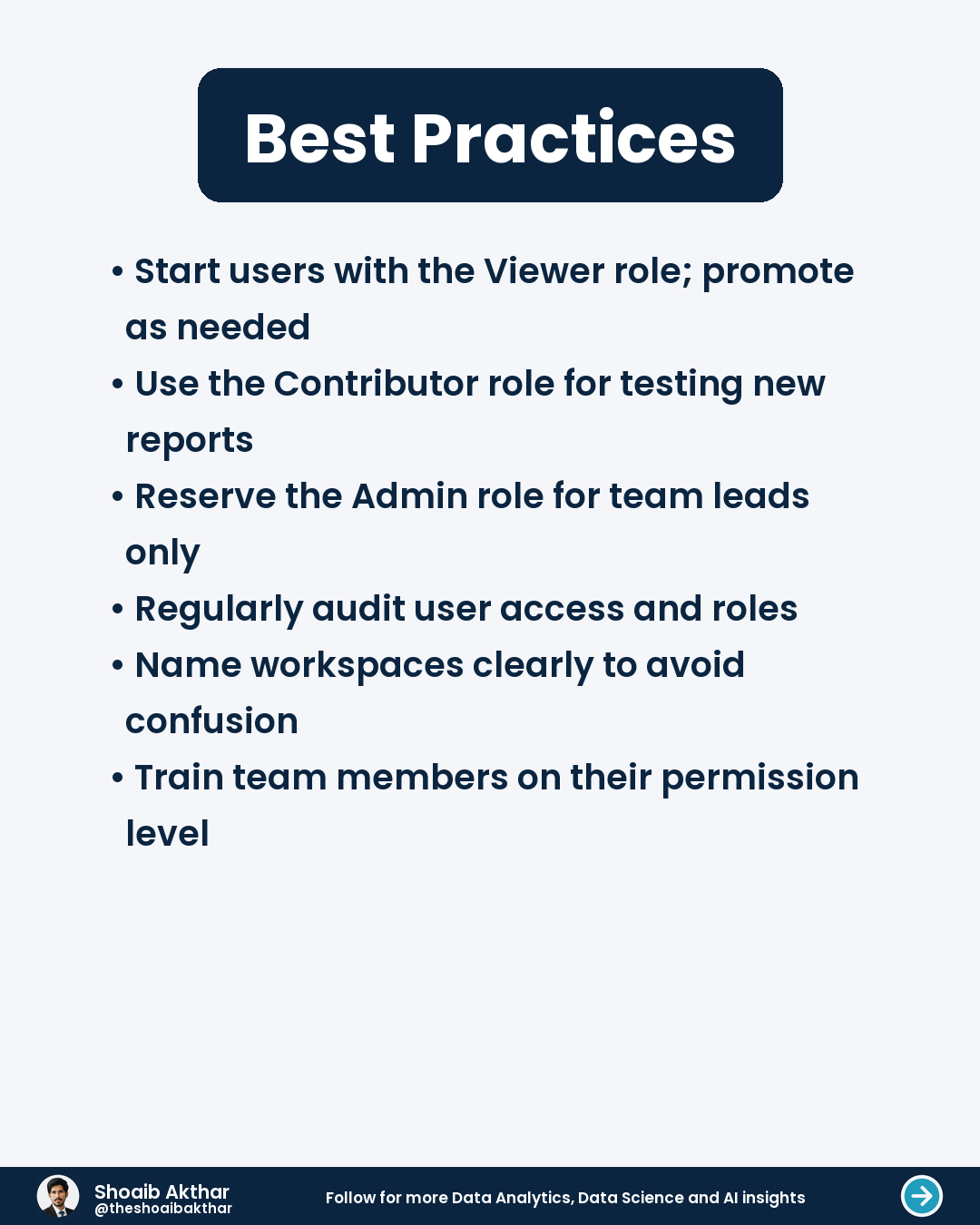 Best Practices

• Start users with the Viewer role; promote as needed
• Use the Contributor role for testing new reports
• Reserve the Admin role for team leads only
• Regularly audit user access and roles
• Name workspaces clearly to avoid confusion
• Train team members on their permission level

Shoaib Akthar
@theshoaibakthar

Follow for more Data Analytics, Data Science and AI insights